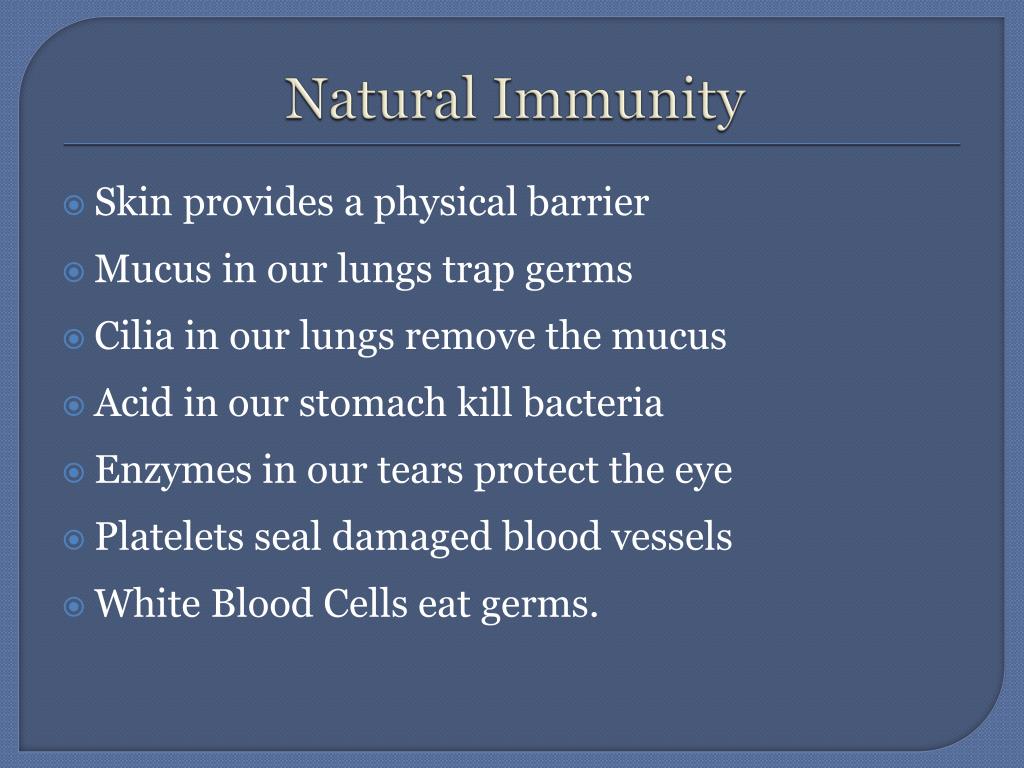 Natural Immunity

Skin provides a physical barrier
Mucus in our lungs trap germs
Cilia in our lungs remove the mucus
Acid in our stomach kill bacteria
Enzymes in our tears protect the eye
Platelets seal damaged blood vessels
White Blood Cells eat germs.